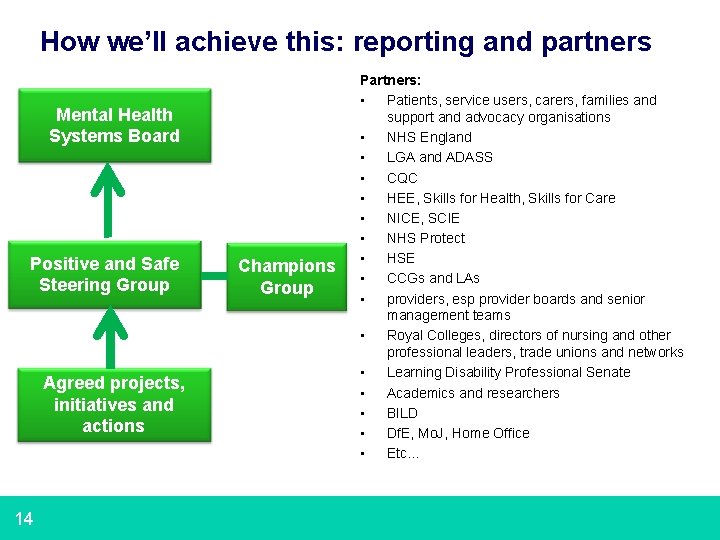 How we'll achieve this: reporting and partners

Mental Health Systems Board

Positive and Safe Steering Group

Champions Group

Agreed projects, initiatives and actions

Partners:
- Patients, service users, carers, families and support and advocacy organisations
- NHS England
- LGA and ADASS
- CQC
- HEE, Skills for Health, Skills for Care
- NICE, SCIE
- NHS Protect
- HSE
- CCGs and LAs
- providers, esp provider boards and senior management teams
- Royal Colleges, directors of nursing and other professional leaders, trade unions and networks
- Learning Disability Professional Senate
- Academics and researchers
- BILD
- DfE, MoJ, Home Office
- Etc…

14